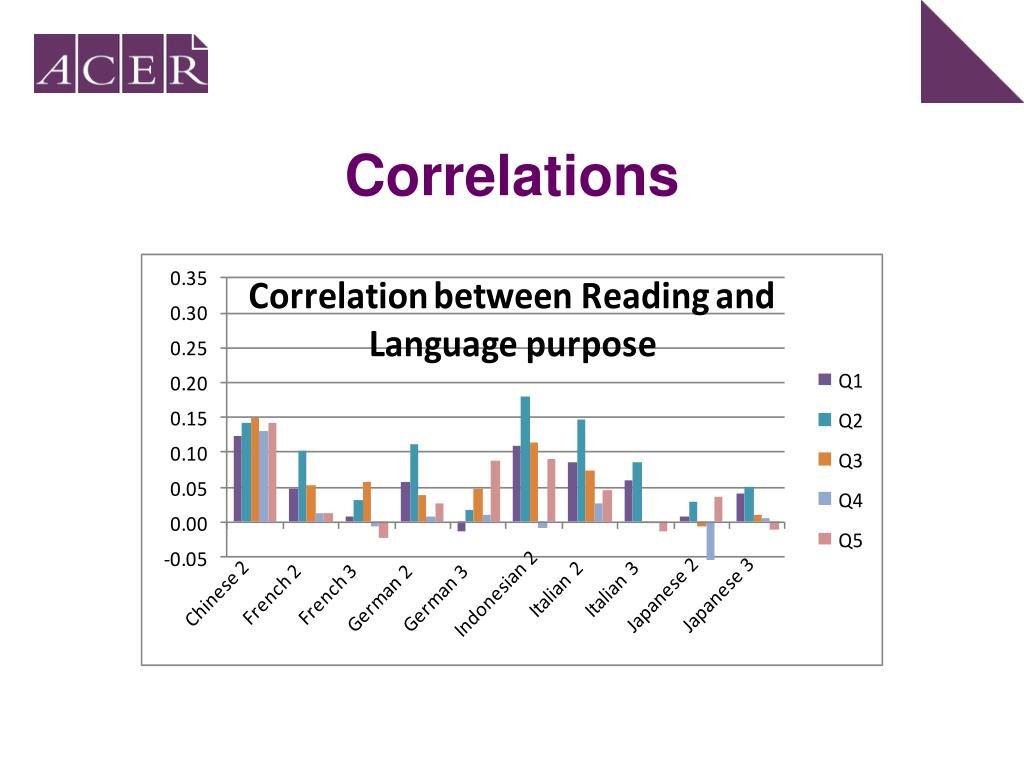 ACER

Correlations

Correlation between Reading and Language purpose

0.35
0.30
0.25
0.20
0.15
0.10
0.05
0.00
-0.05

Chinese 2
French 2
French 3
German 2
German 3
Indonesian 2
Italian 2
Italian 3
Japanese 2
Japanese 3

Q1
Q2
Q3
Q4
Q5